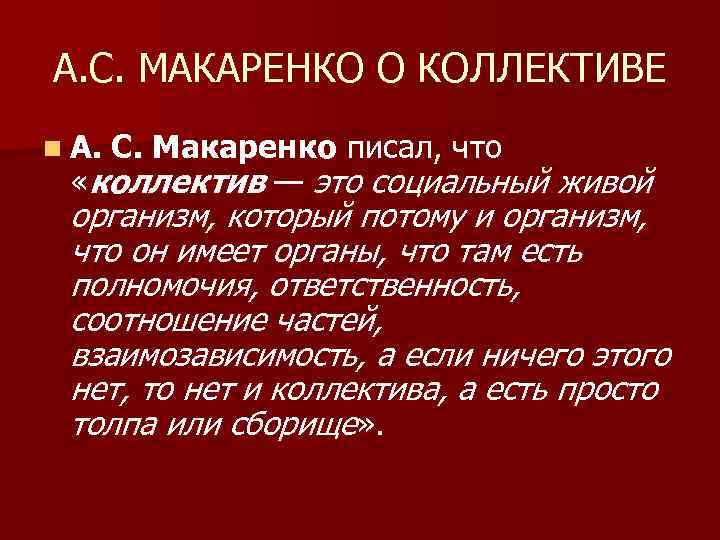 А.С. МАКАРЕНКО О КОЛЛЕКТИВЕ

А. С. Макаренко писал, что «коллектив — это социальный живой организм, который потому и организм, что он имеет органы, что там есть полномочия, ответственность, соотношение частей, взаимозависимость, а если ничего этого нет, то нет и коллектива, а есть просто толпа или сборище».